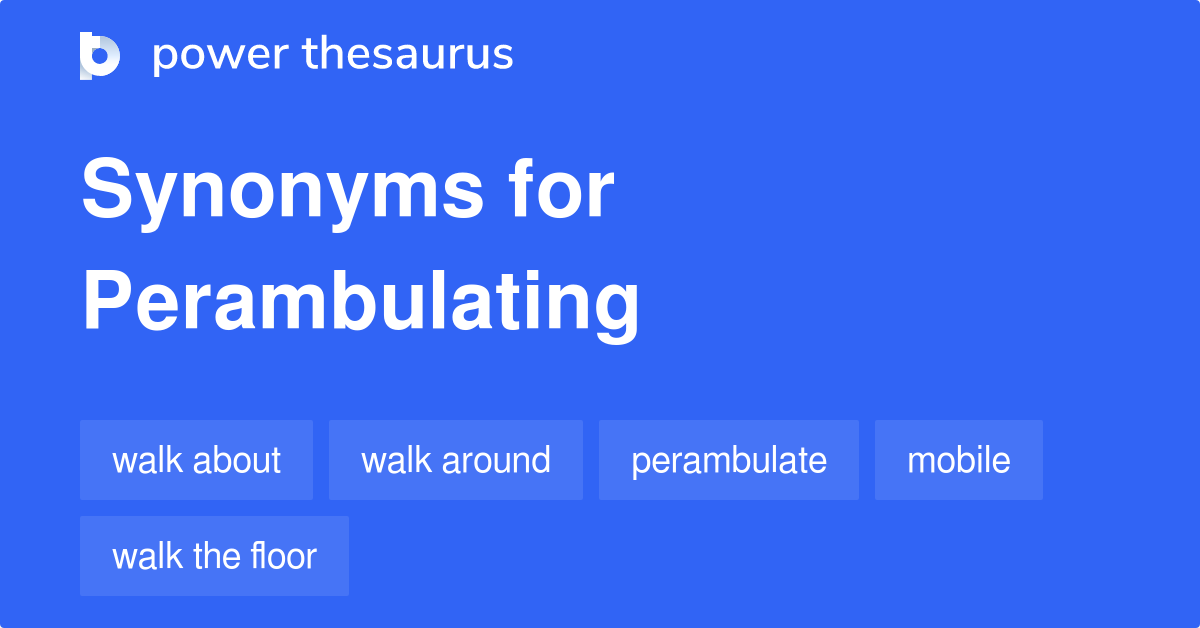 power thesaurus

Synonyms for Perambulating

walk about
walk around
perambulate
mobile
walk the floor